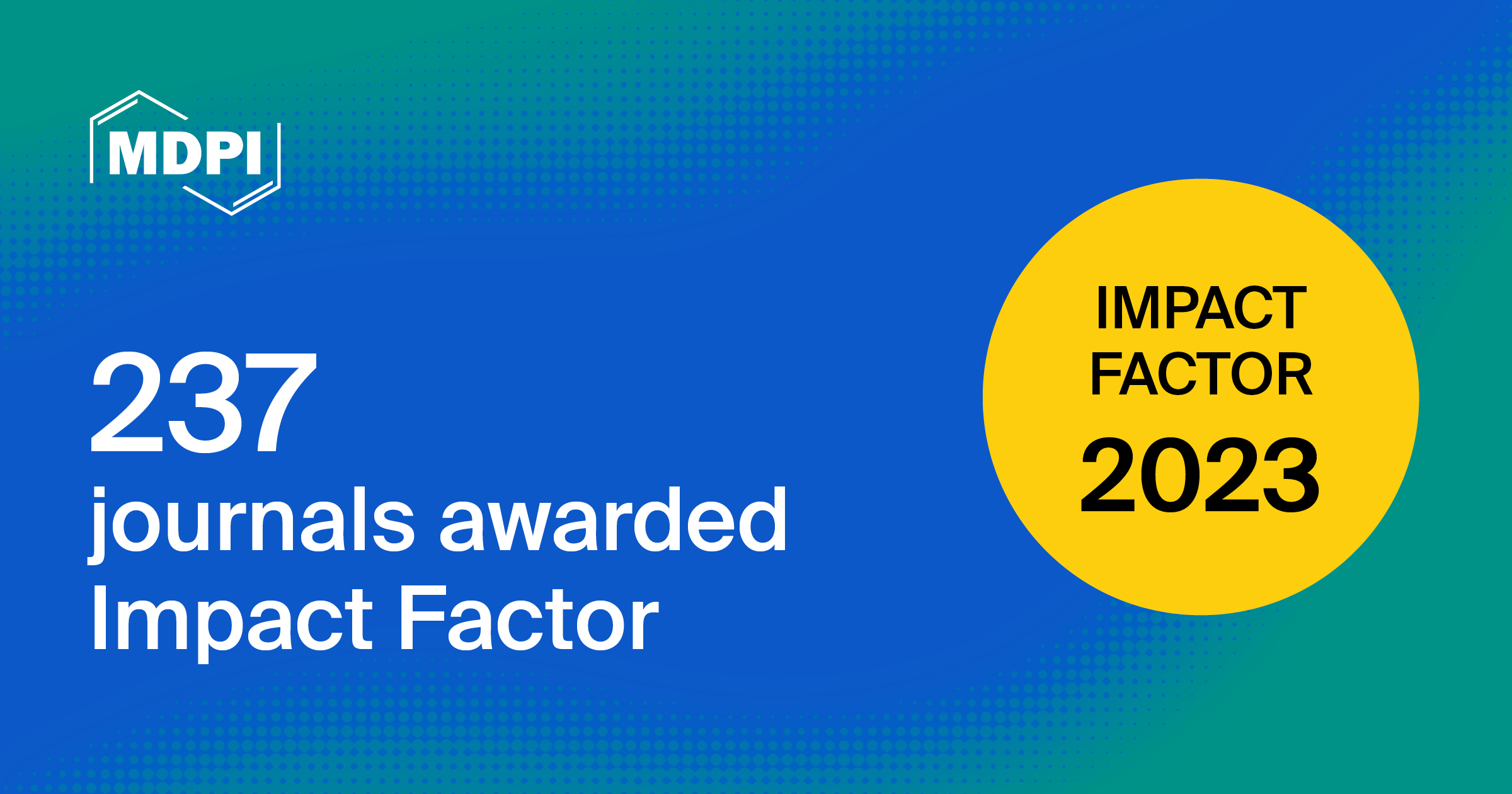 MDPI

237
journals awarded
Impact Factor

IMPACT
FACTOR
2023